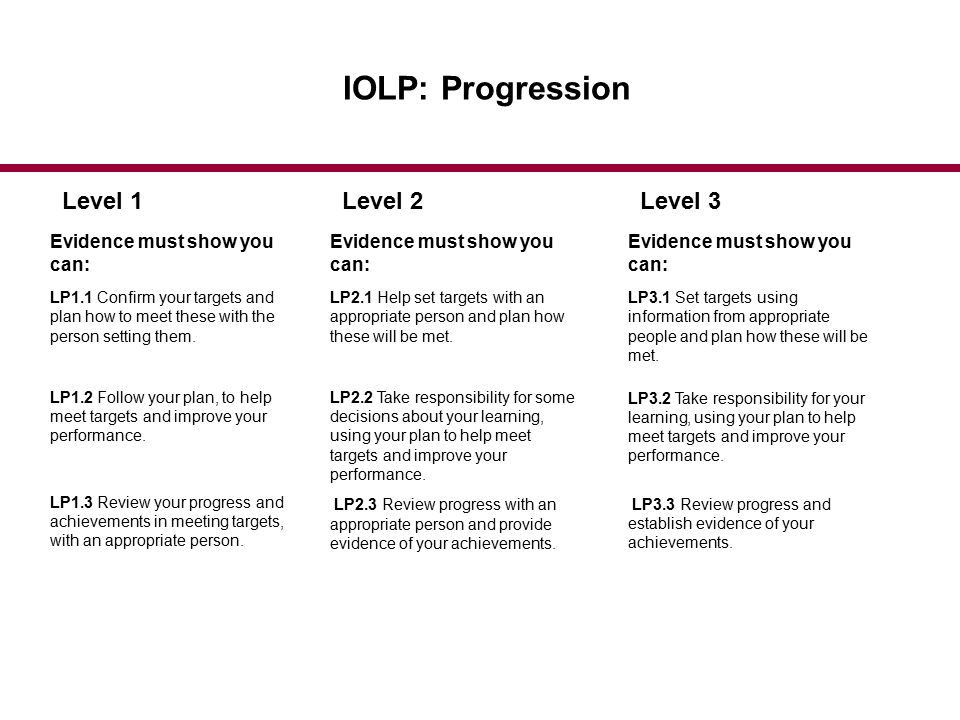 IOLP: Progression

Level 1

Evidence must show you can:

LP1.1 Confirm your targets and plan how to meet these with the person setting them.

LP1.2 Follow your plan, to help meet targets and improve your performance.

LP1.3 Review your progress and achievements in meeting targets, with an appropriate person.

Level 2

Evidence must show you can:

LP2.1 Help set targets with an appropriate person and plan how these will be met.

LP2.2 Take responsibility for some decisions about your learning, using your plan to help meet targets and improve your performance.

LP2.3 Review progress with an appropriate person and provide evidence of your achievements.

Level 3

Evidence must show you can:

LP3.1 Set targets using information from appropriate people and plan how these will be met.

LP3.2 Take responsibility for your learning, using your plan to help meet targets and improve your performance.

LP3.3 Review progress and establish evidence of your achievements.